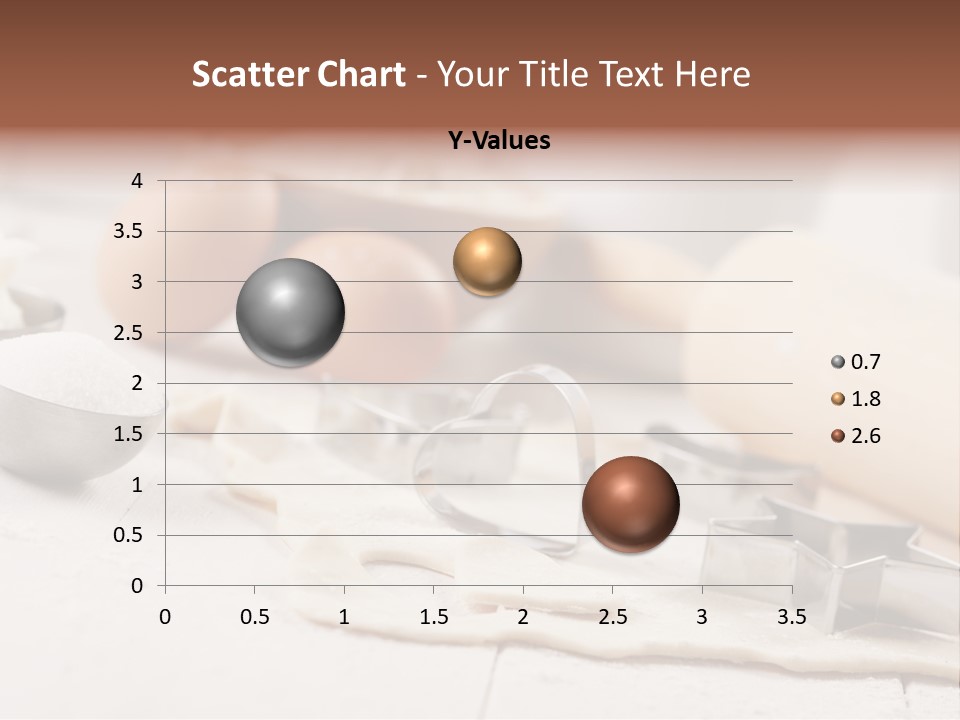 Scatter Chart - Your Title Text Here

Y-Values

4
3.5
3
2.5
2
1.5
1
0.5
0

0 0.5 1 1.5 2 2.5 3 3.5

0.7
1.8
2.6